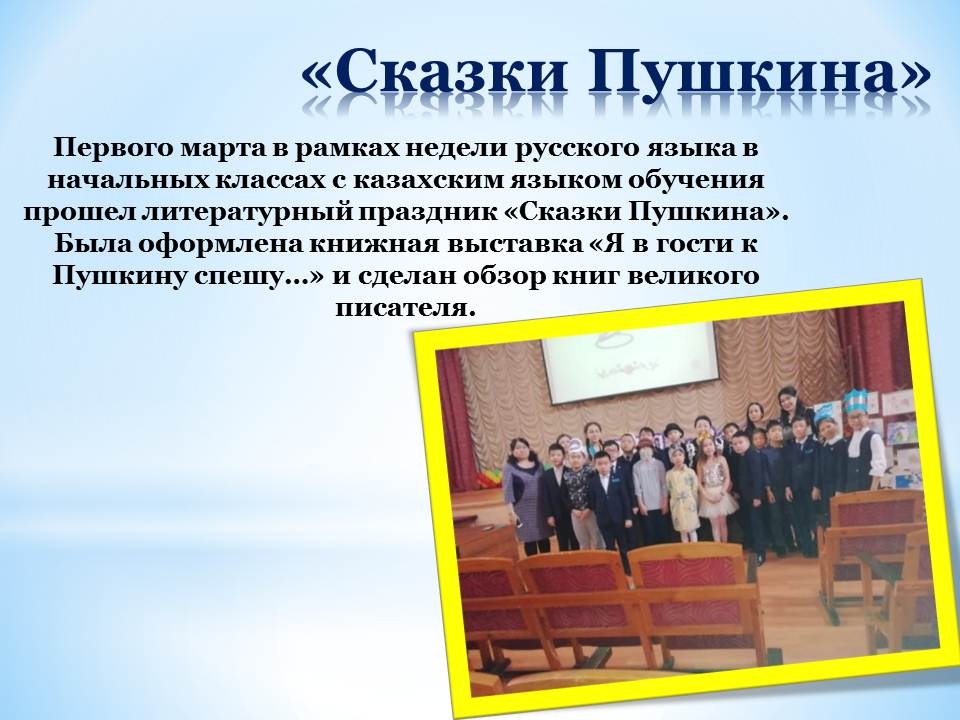 «Сказки Пушкина»

Первого марта в рамках недели русского языка в начальных классах с казахским языком обучения прошел литературный праздник «Сказки Пушкина». Была оформлена книжная выставка «Я в гости к Пушкину спешу…» и сделан обзор книг великого писателя.